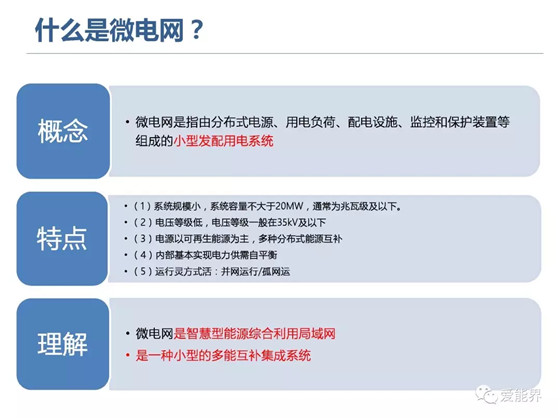 什么是微电网？

概念

• 微电网是指由分布式电源、用电负荷、配电设施、监控和保护装置等组成的小型发配用电系统

特点

• （1）系统规模小，系统容量不大于20MW，通常为兆瓦级及以下。
• （2）电压等级低，电压等级一般在35kV及以下
• （3）电源以可再生能源为主，多种分布式能源互补
• （4）内部基本实现电力供需自平衡
• （5）运行灵方式活：并网运行/孤网运

理解

• 微电网是智慧型能源综合利用局域网
• 是一种小型的多能互补集成系统

爱能界